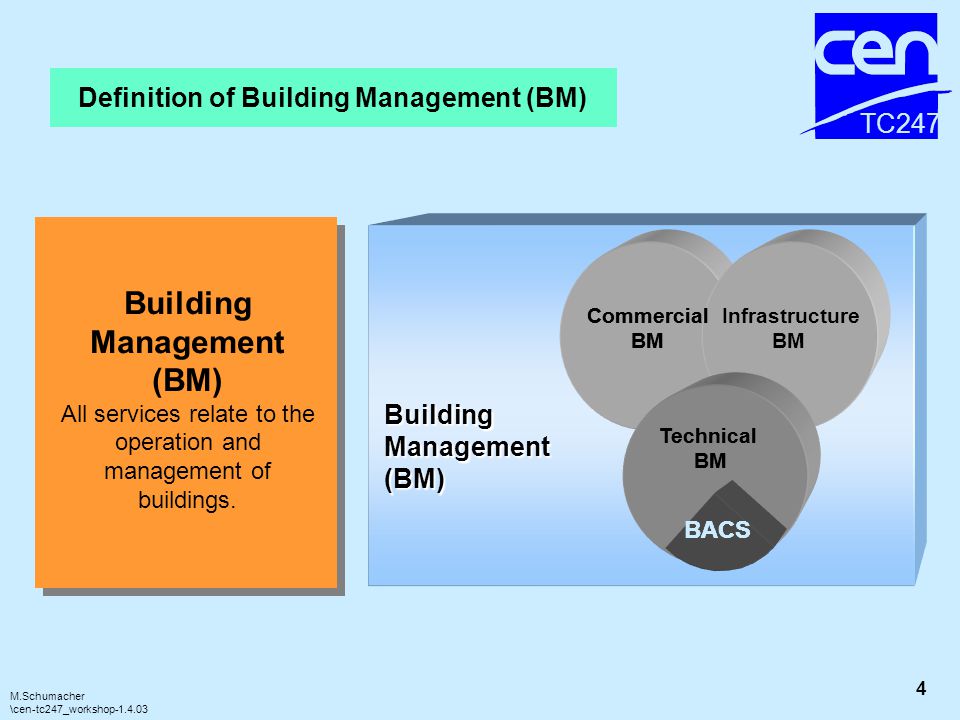 Definition of Building Management (BM)

cen
TC247

Building Management (BM)
All services relate to the operation and management of buildings.

Building Management (BM)

Commercial BM

Infrastructure BM

Technical BM

BACS

M.Schumacher
\cen-tc247_workshop-1.4.03

4